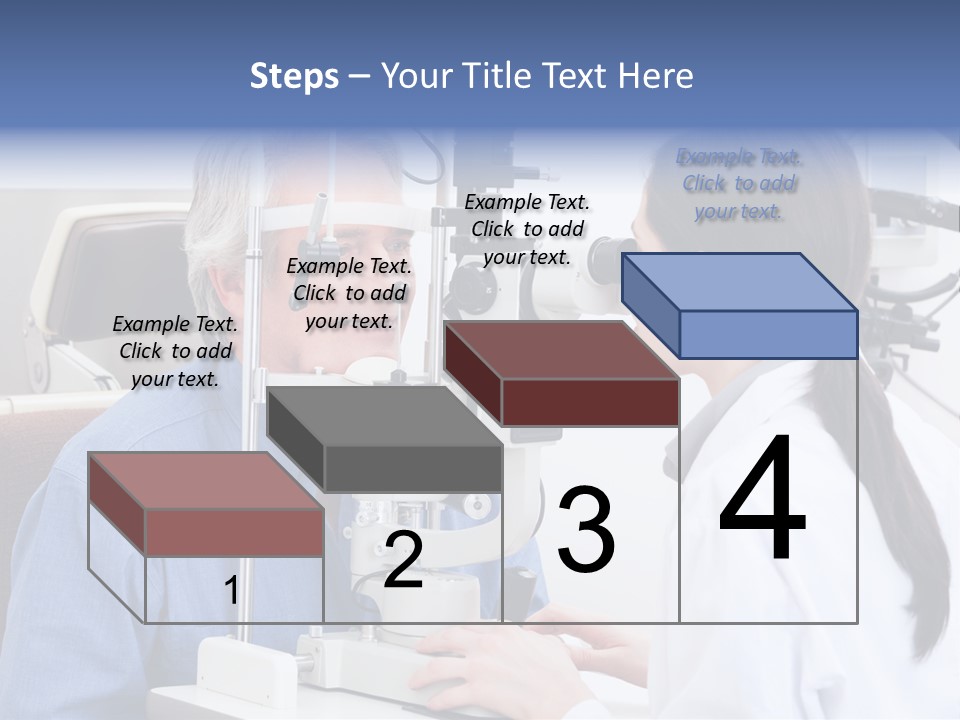 Steps – Your Title Text Here

Example Text. Click to add your text.

Example Text. Click to add your text.

Example Text. Click to add your text.

Example Text. Click to add your text.

1

2

3

4